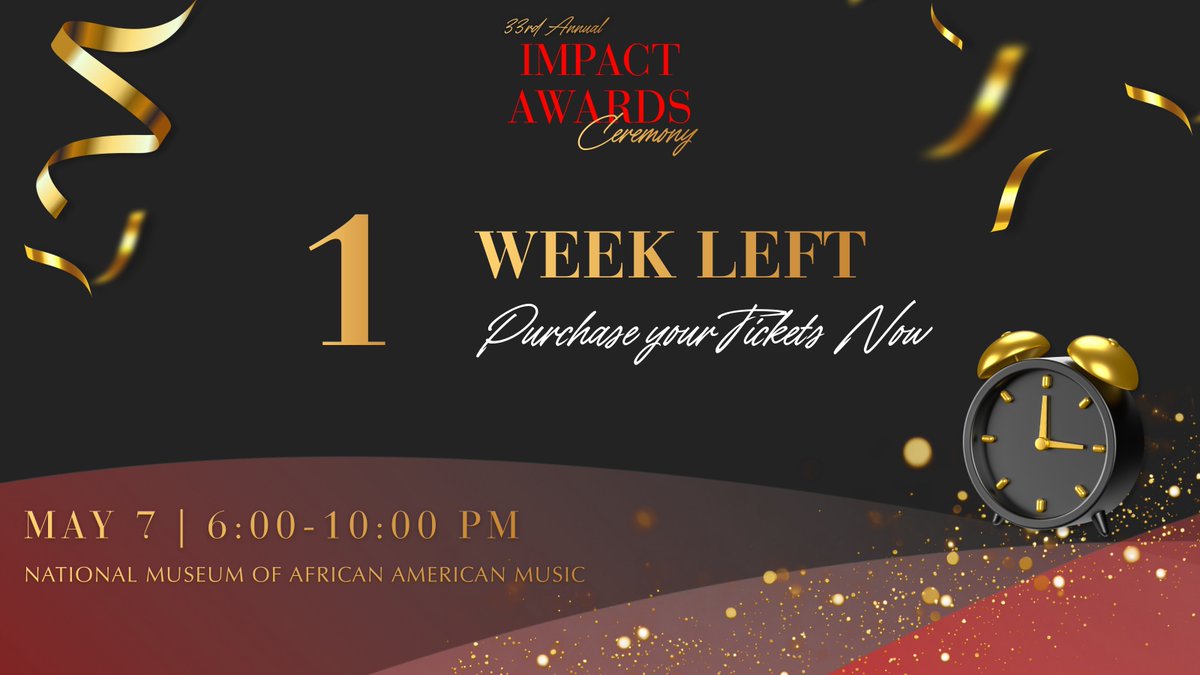 33rd Annual
IMPACT AWARDS
Ceremony

1 WEEK LEFT
Purchase your Tickets Now

MAY 7 | 6:00-10:00 PM
NATIONAL MUSEUM OF AFRICAN AMERICAN MUSIC